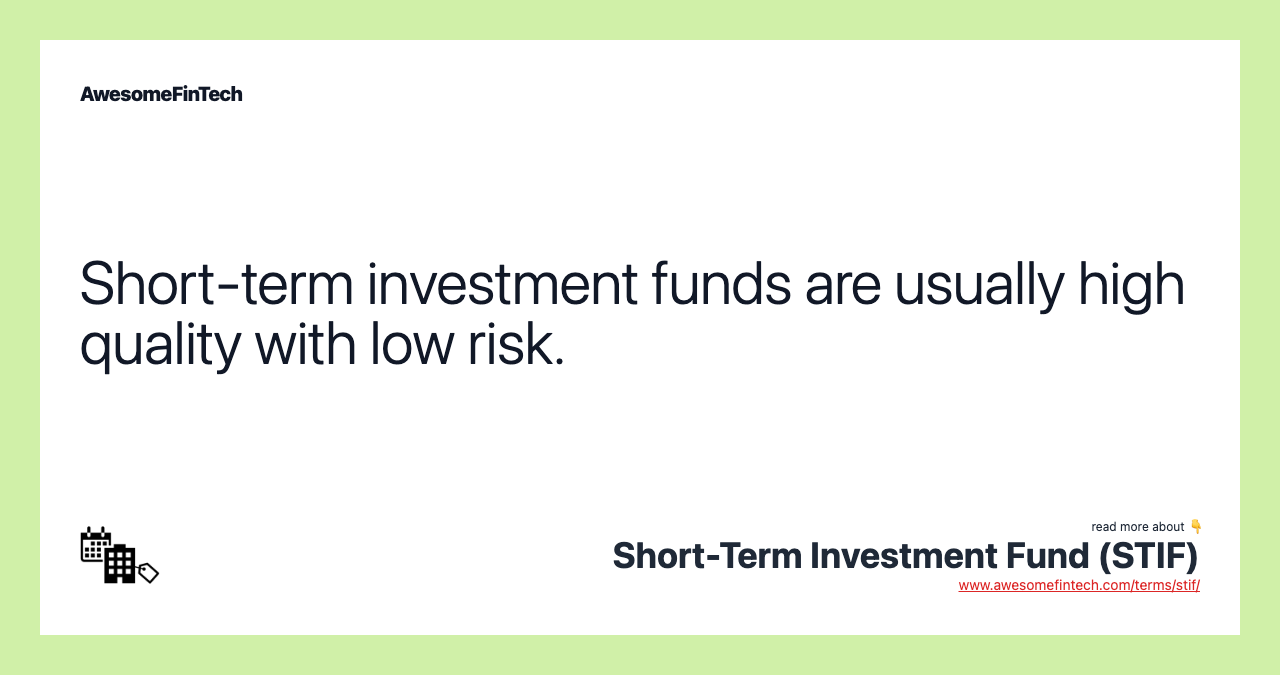 AwesomeFinTech

Short-term investment funds are usually high quality with low risk.

read more about 👇
Short-Term Investment Fund (STIF)
www.awesomefintech.com/terms/stif/